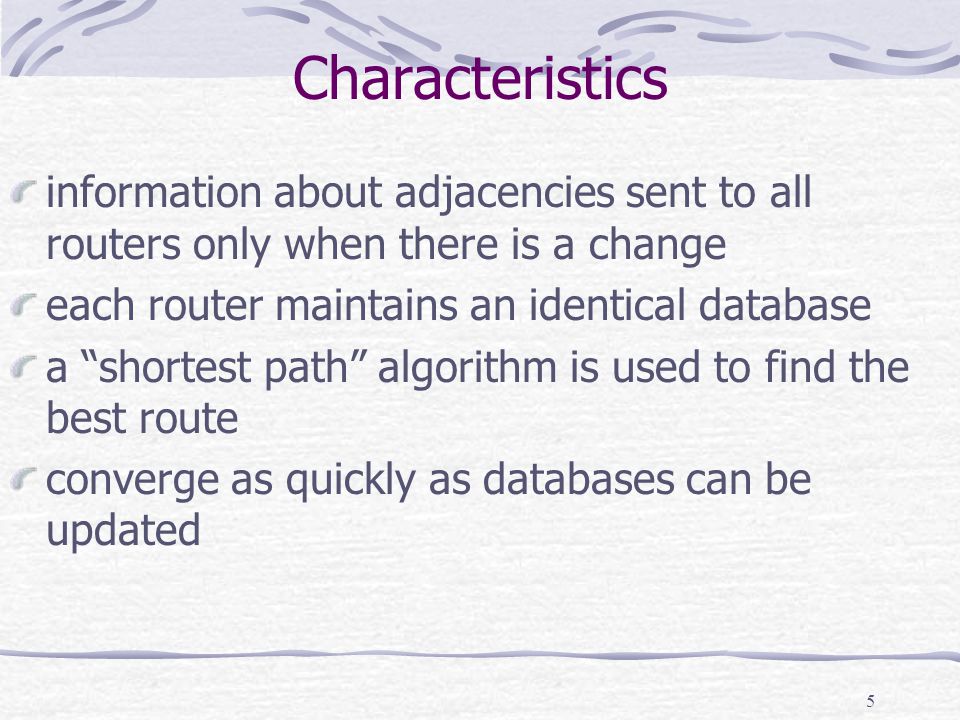 Characteristics

information about adjacencies sent to all routers only when there is a change

each router maintains an identical database

a “shortest path” algorithm is used to find the best route

converge as quickly as databases can be updated

5